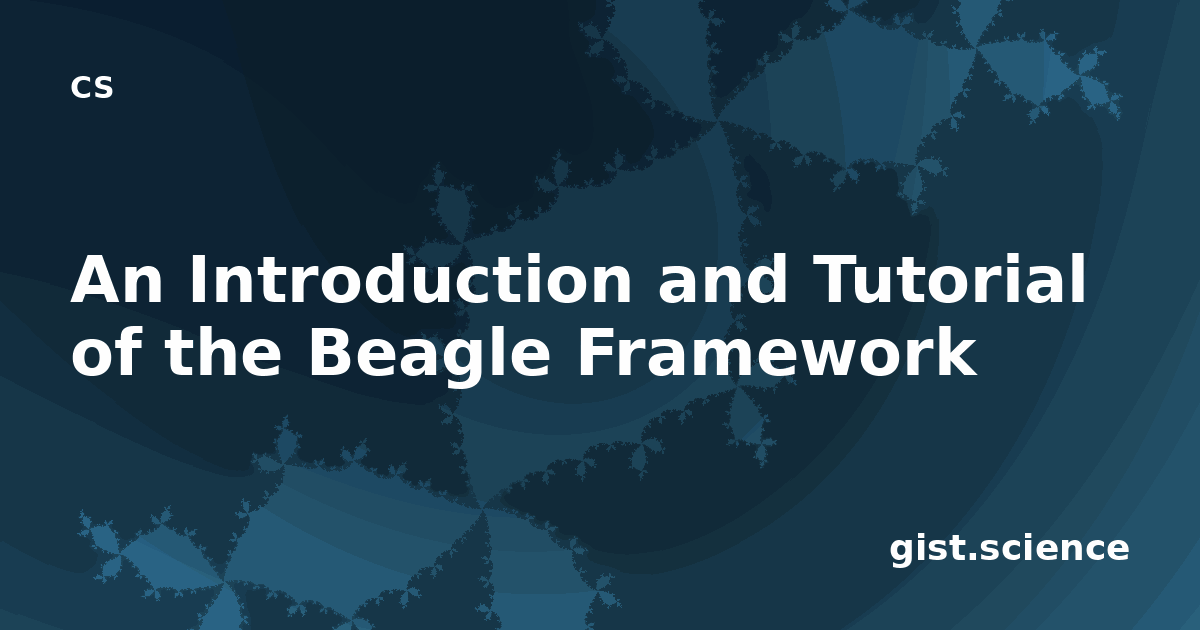 cs

An Introduction and Tutorial of the Beagle Framework

gist.science